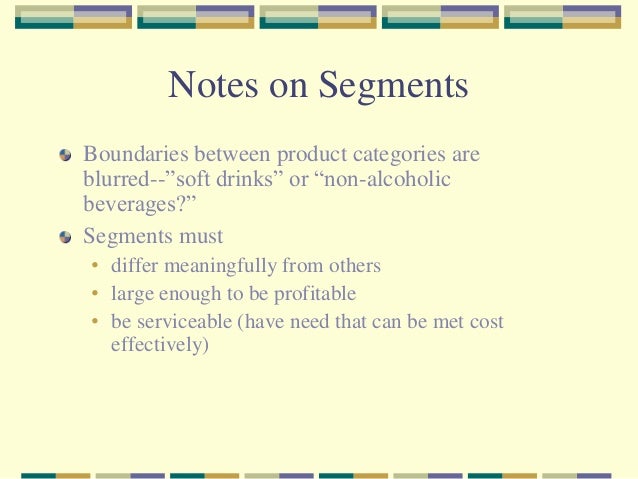 Notes on Segments

Boundaries between product categories are blurred--”soft drinks” or “non-alcoholic beverages?”

Segments must

• differ meaningfully from others
• large enough to be profitable
• be serviceable (have need that can be met cost effectively)